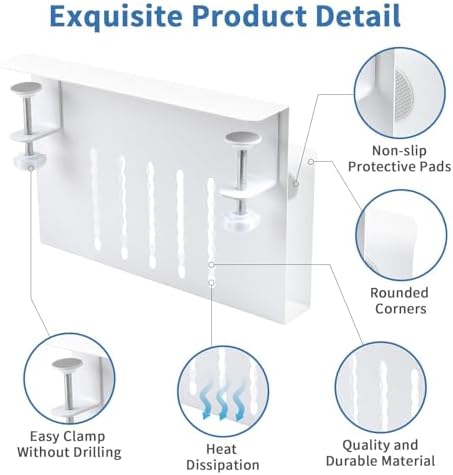 Exquisite Product Detail

Non-slip Protective Pads

Rounded Corners

Easy Clamp Without Drilling

Heat Dissipation

Quality and Durable Material